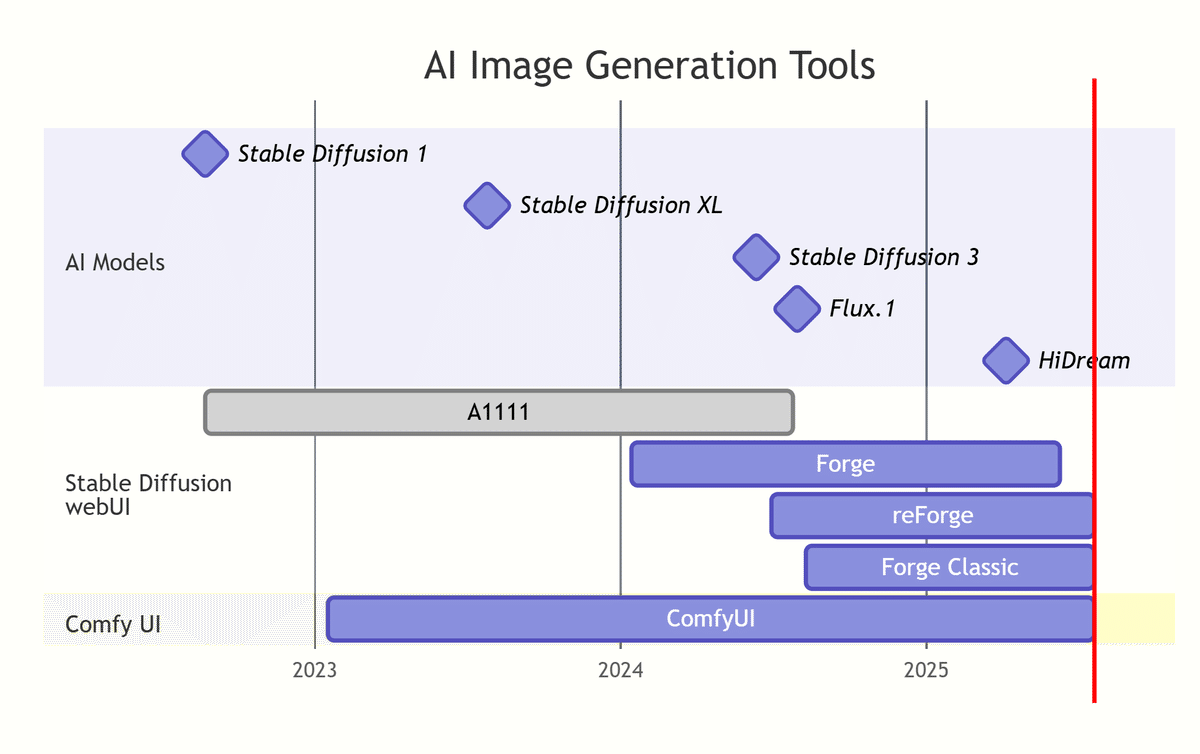 AI Image Generation Tools

AI Models
Stable Diffusion 1
Stable Diffusion XL
Stable Diffusion 3
Flux.1
HiDream

Stable Diffusion webUI
A1111
Forge
reForge
Forge Classic

Comfy UI
ComfyUI

2023
2024
2025